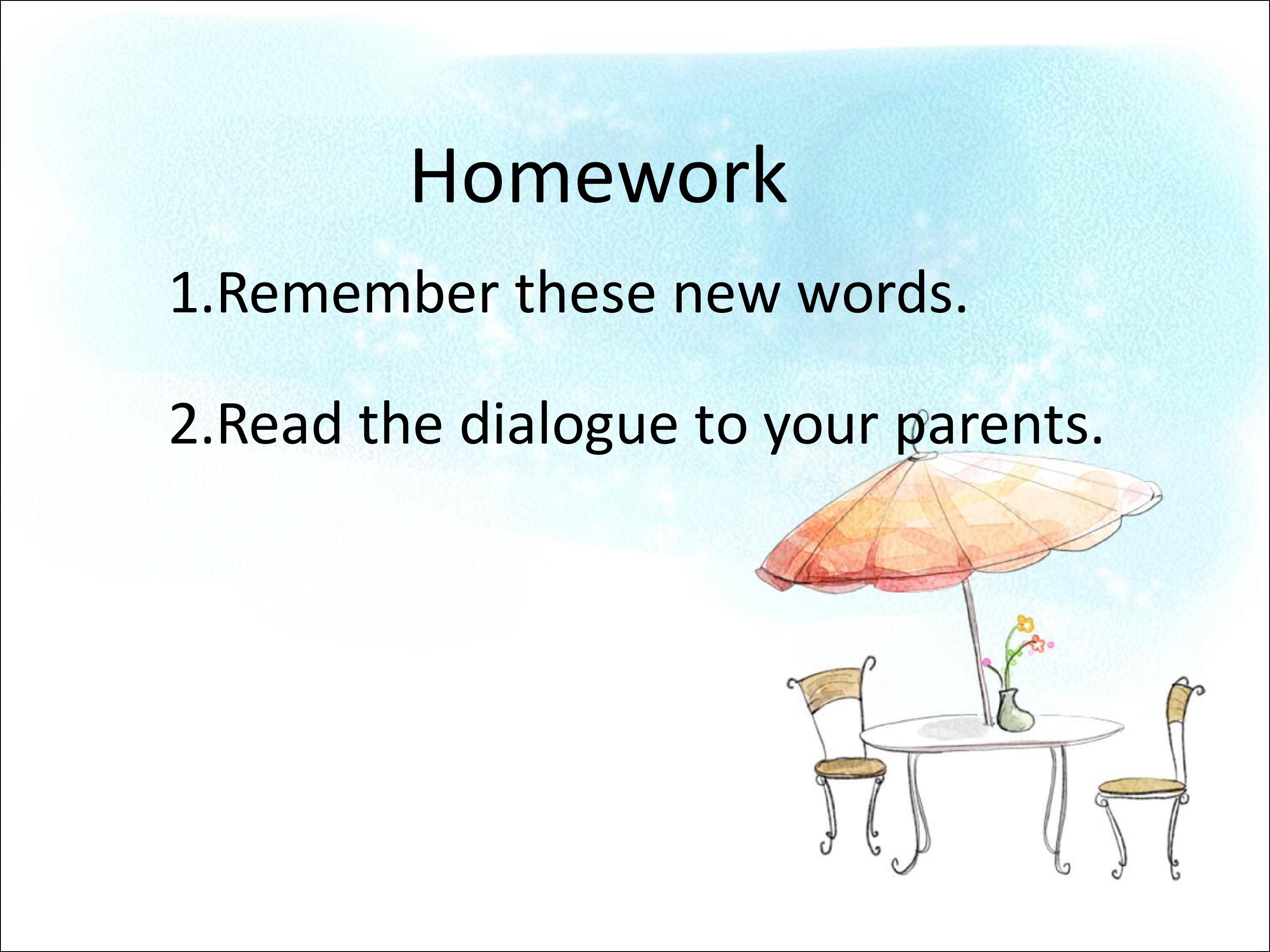 Homework

1.Remember these new words.

2.Read the dialogue to your parents.